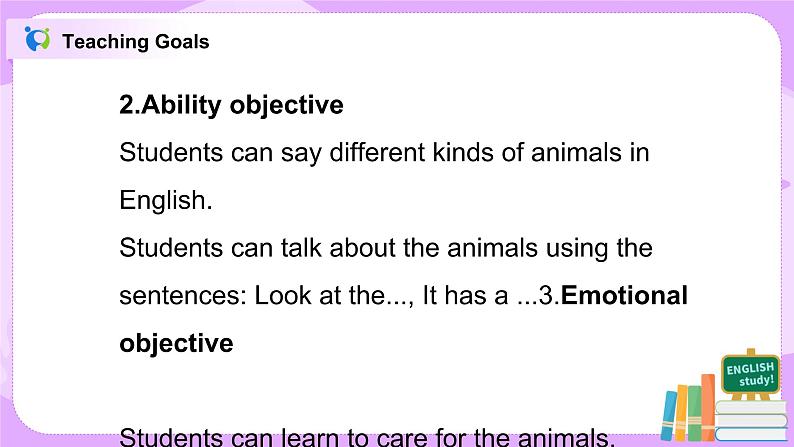 Teaching Goals

2.Ability objective

Students can say different kinds of animals in English.

Students can talk about the animals using the sentences: Look at the..., It has a ...3.Emotional objective

Students can learn to care for the animals.

ENGLISH study!